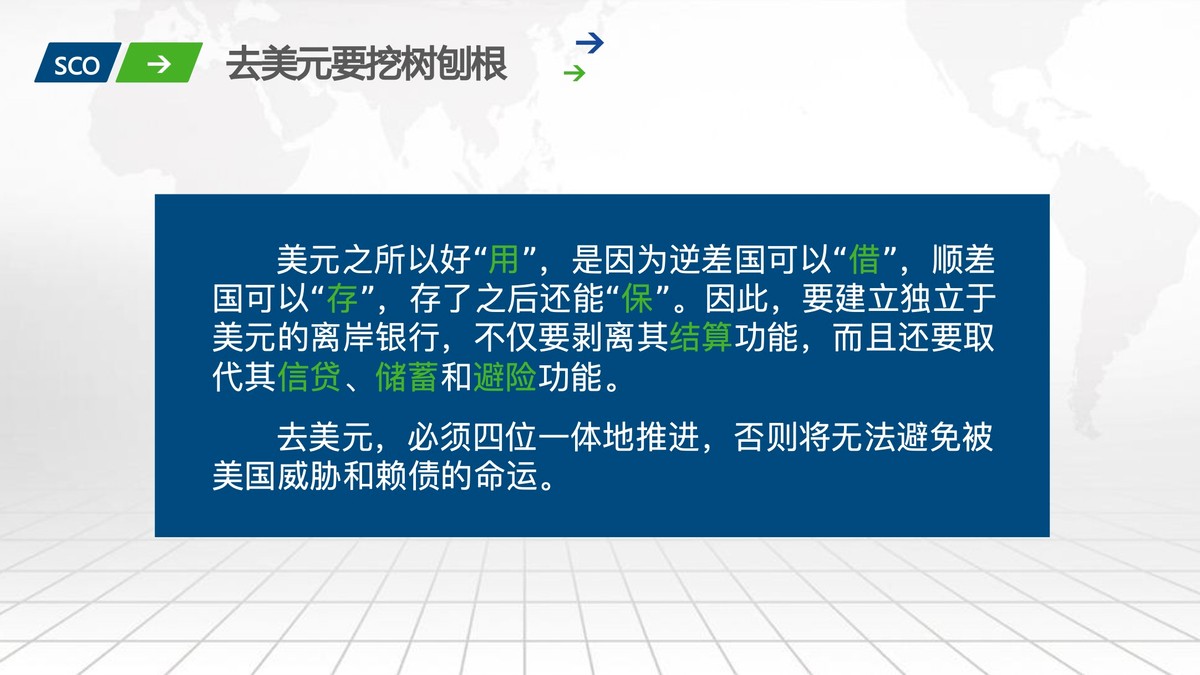 SCO →

去美元要挖树刨根

美元之所以好“用”，是因为逆差国可以“借”，顺差国可以“存”，存了之后还能“保”。因此，要建立独立于美元的离岸银行，不仅要剥离其结算功能，而且还要取代其信贷、储蓄和避险功能。

去美元，必须四位一体地推进，否则将无法避免被美国威胁和赖债的命运。